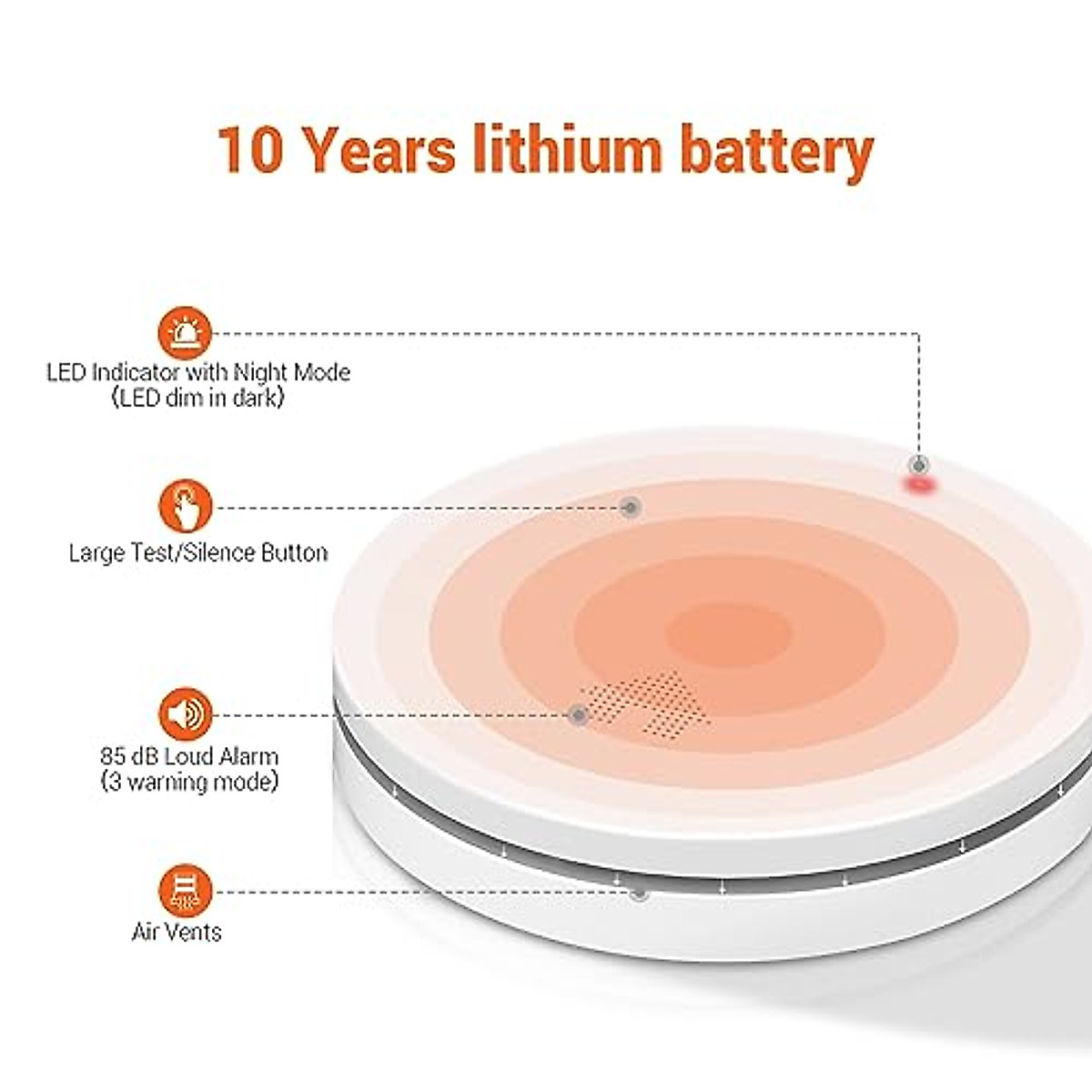 10 Years lithium battery

LED Indicator with Night Mode
(LED dim in dark)

Large Test/Silence Button

85 dB Loud Alarm
(3 warning mode)

Air Vents